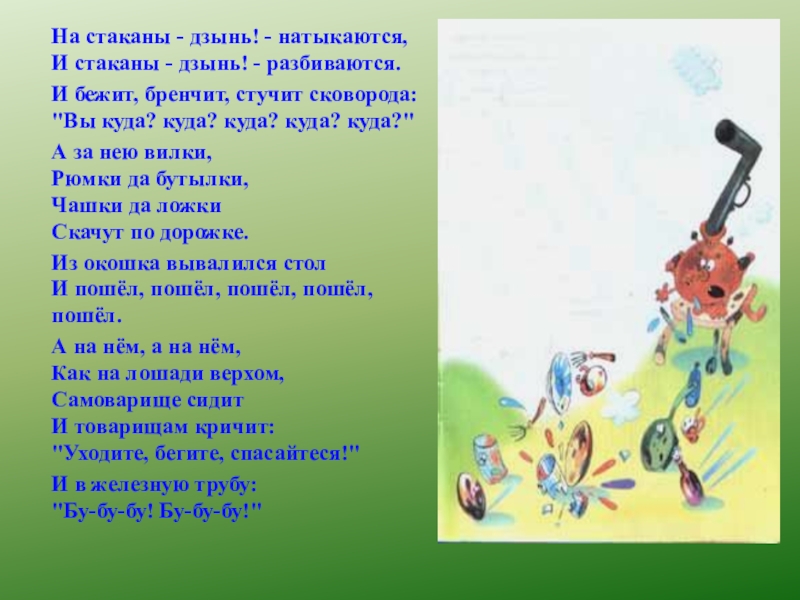 На стаканы - дзынь! - натыкаются,
И стаканы - дзынь! - разбиваются.

И бежит, бренчит, стучит сковорода:
"Вы куда? куда? куда? куда? куда?"

А за нею вилки,
Рюмки да бутылки,
Чашки да ложки
Скачут по дорожке.

Из окошка вывалился стол
И пошёл, пошёл, пошёл, пошёл, пошёл.

А на нём, а на нём,
Как на лошади верхом,
Самоварище сидит
И товарищам кричит:
"Уходите, бегите, спасайтеся!"

И в железную трубу:
"Бу-бу-бу! Бу-бу-бу!"